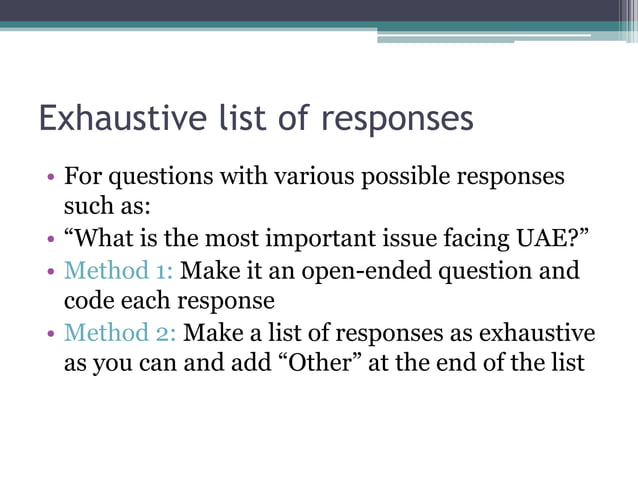 Exhaustive list of responses

• For questions with various possible responses such as:
• “What is the most important issue facing UAE?”
• Method 1: Make it an open-ended question and code each response
• Method 2: Make a list of responses as exhaustive as you can and add “Other” at the end of the list